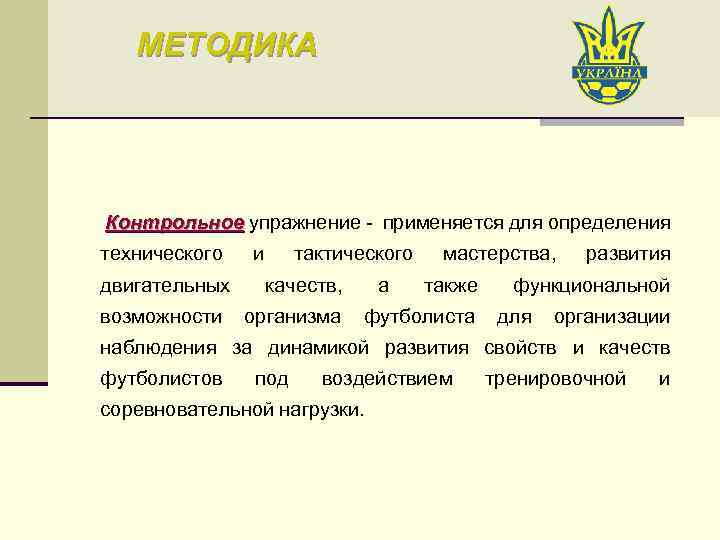 МЕТОДИКА

УКРАЇНА

Контрольное упражнение - применяется для определения технического и тактического мастерства, развития двигательных качеств, а также функциональной возможности организма футболиста для организации наблюдения за динамикой развития свойств и качеств футболистов под воздействием тренировочной и соревновательной нагрузки.